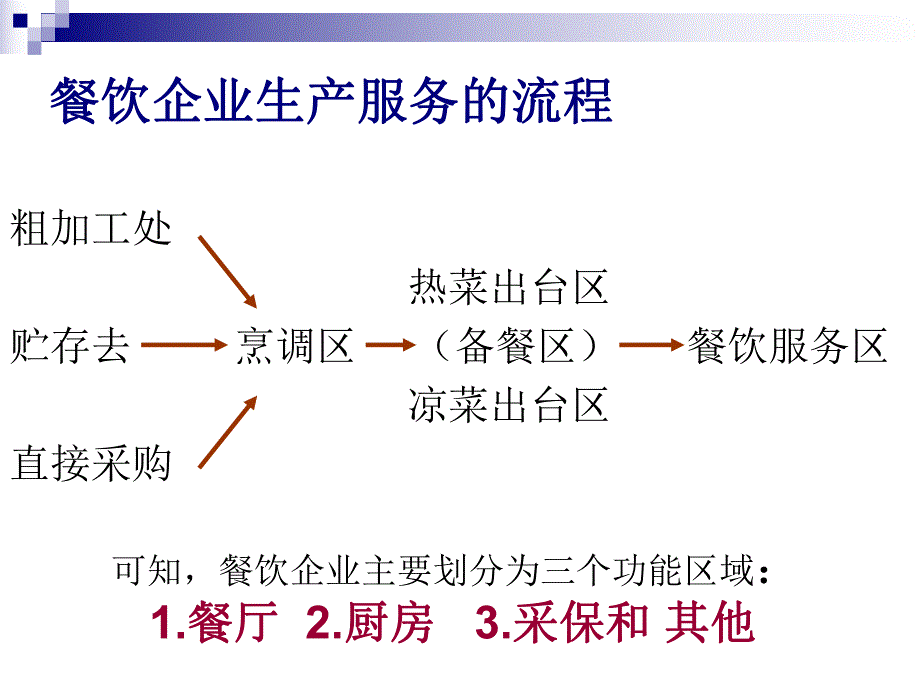 餐饮企业生产服务的流程

粗加工处

贮存去

直接采购

烹调区

热菜出台区
（备餐区）
凉菜出台区

餐饮服务区

可知，餐饮企业主要划分为三个功能区域：
1.餐厅 2.厨房 3.采保和 其他